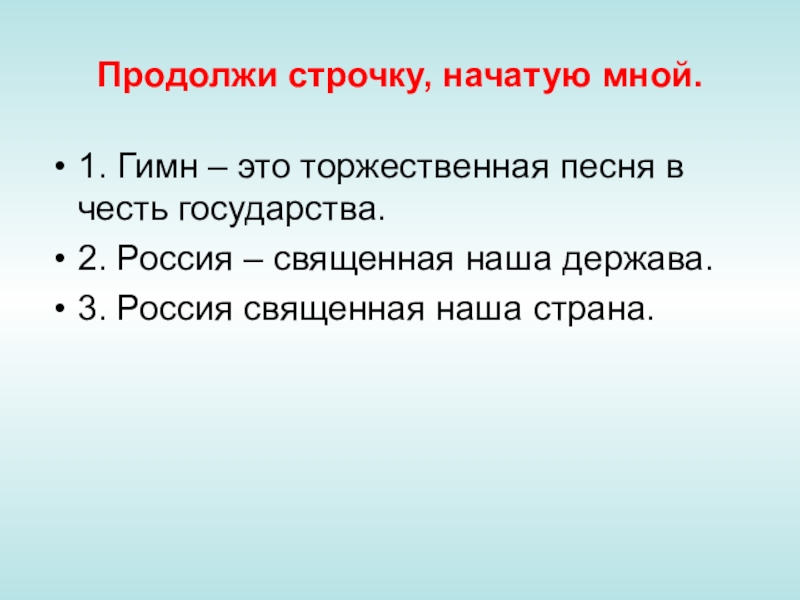 Продолжи строчку, начатую мной.

• 1. Гимн – это торжественная песня в честь государства.
• 2. Россия – священная наша держава.
• 3. Россия священная наша страна.